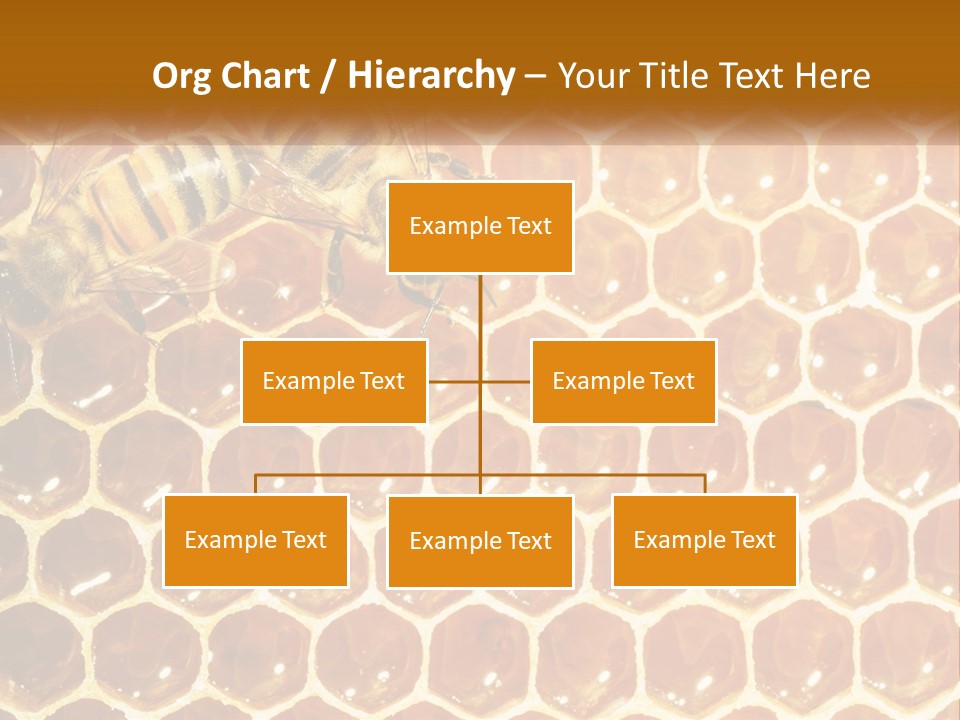 Org Chart / Hierarchy – Your Title Text Here

Example Text

Example Text

Example Text

Example Text

Example Text

Example Text